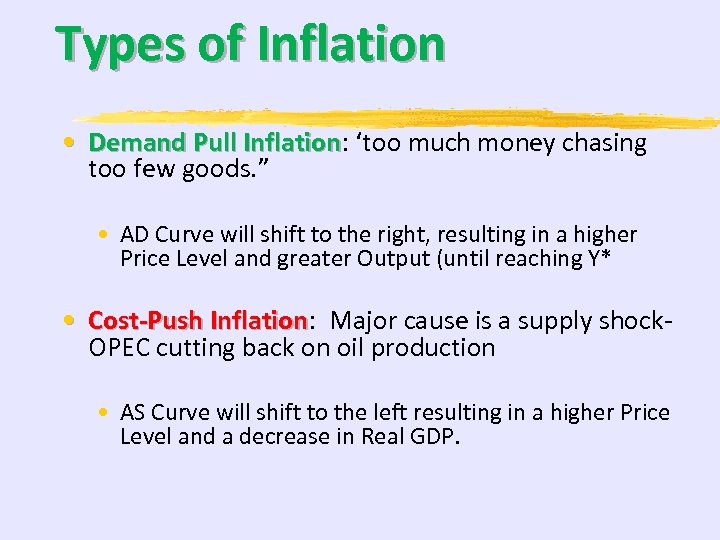 Types of Inflation

• Demand Pull Inflation: ‘too much money chasing too few goods.”

• AD Curve will shift to the right, resulting in a higher Price Level and greater Output (until reaching Y*

• Cost-Push Inflation: Major cause is a supply shock- OPEC cutting back on oil production

• AS Curve will shift to the left resulting in a higher Price Level and a decrease in Real GDP.